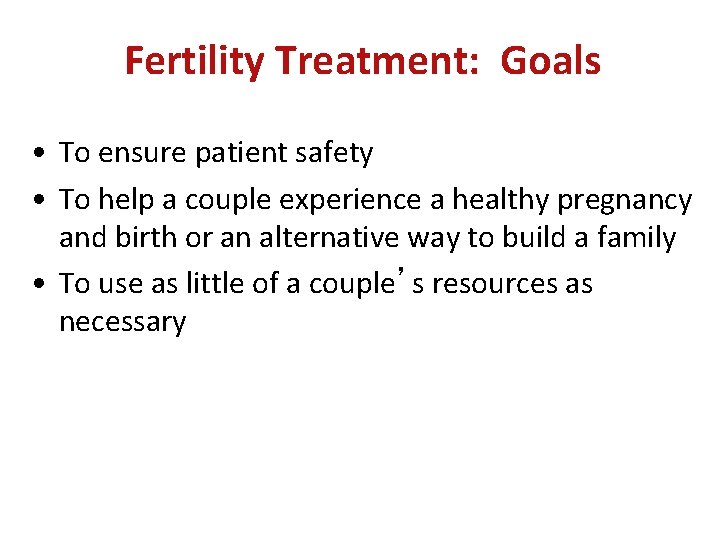 Fertility Treatment: Goals

• To ensure patient safety
• To help a couple experience a healthy pregnancy and birth or an alternative way to build a family
• To use as little of a couple's resources as necessary